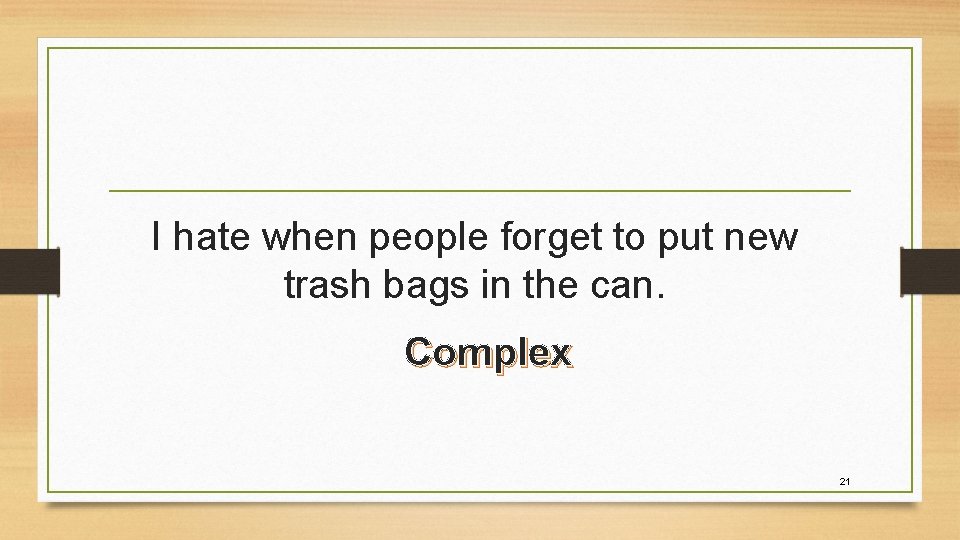 I hate when people forget to put new trash bags in the can.

Complex

21